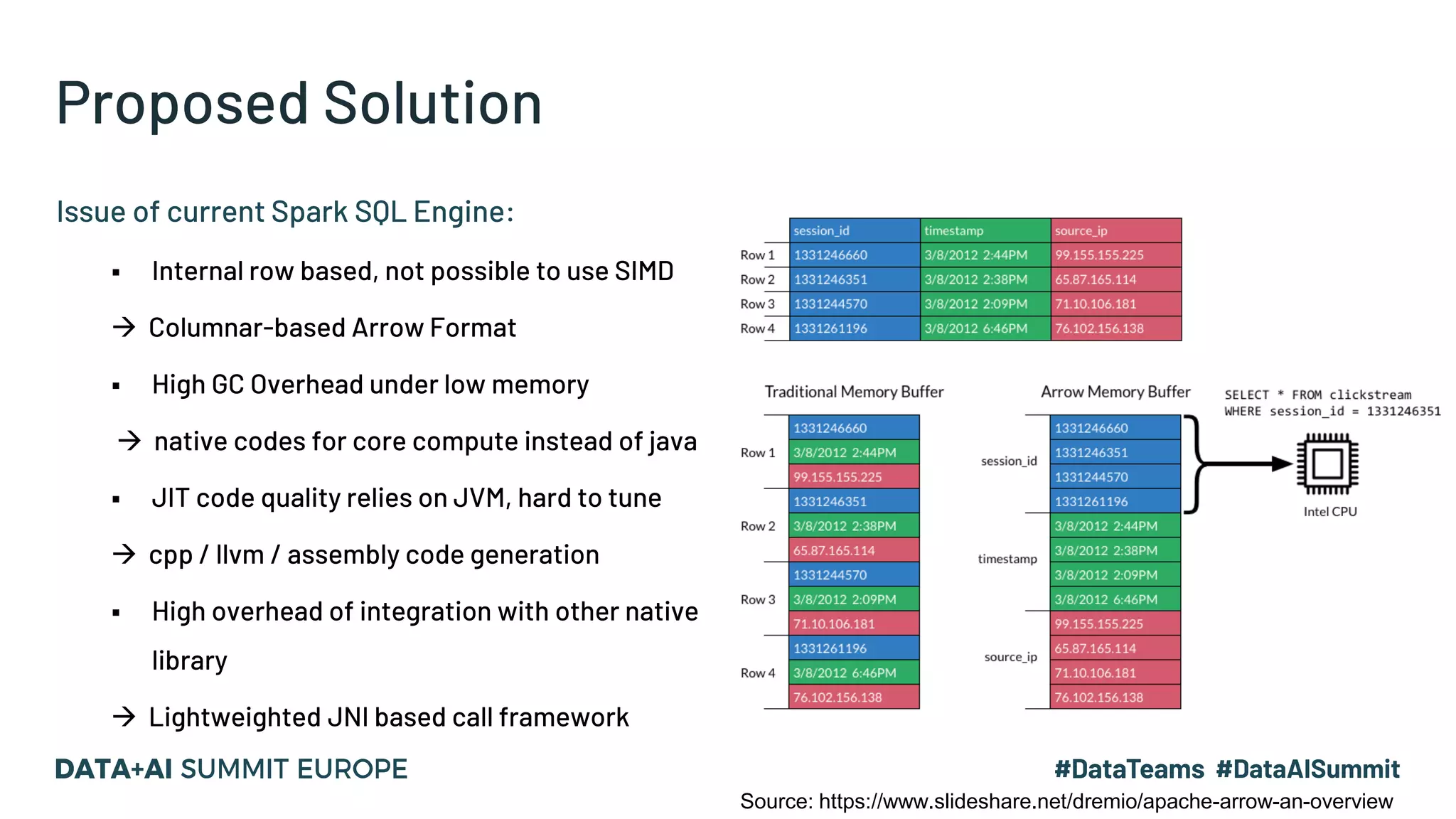 Proposed Solution

Issue of current Spark SQL Engine:

▪ Internal row based, not possible to use SIMD

→ Columnar-based Arrow Format

▪ High GC Overhead under low memory

→ native codes for core compute instead of java

▪ JIT code quality relies on JVM, hard to tune

→ cpp / llvm / assembly code generation

▪ High overhead of integration with other native library

→ Lightweighted JNI based call framework

| | session_id | timestamp | source_ip |
|---|---|---|---|
| Row 1 | 1331246660 | 3/8/2012 2:44PM | 99.155.155.225 |
| Row 2 | 1331246351 | 3/8/2012 2:38PM | 65.87.165.114 |
| Row 3 | 1331244570 | 3/8/2012 2:09PM | 71.10.106.181 |
| Row 4 | 1331261196 | 3/8/2012 6:46PM | 76.102.156.138 |

Traditional Memory Buffer

Row 1
1331246660
3/8/2012 2:44PM
99.155.155.225
Row 2
1331246351
3/8/2012 2:38PM
65.87.165.114
Row 3
1331244570
3/8/2012 2:09PM
71.10.106.181
Row 4
1331261196
3/8/2012 6:46PM
76.102.156.138

Arrow Memory Buffer

session_id
1331246660
1331246351
1331244570
1331261196
timestamp
3/8/2012 2:44PM
3/8/2012 2:38PM
3/8/2012 2:09PM
3/8/2012 6:46PM
source_ip
99.155.155.225
65.87.165.114
71.10.106.181
76.102.156.138

SELECT * FROM clickstream
WHERE session_id = 1331246351

Intel CPU

DATA+AI SUMMIT EUROPE

#DataTeams #DataAISummit

Source: https://www.slideshare.net/dremio/apache-arrow-an-overview